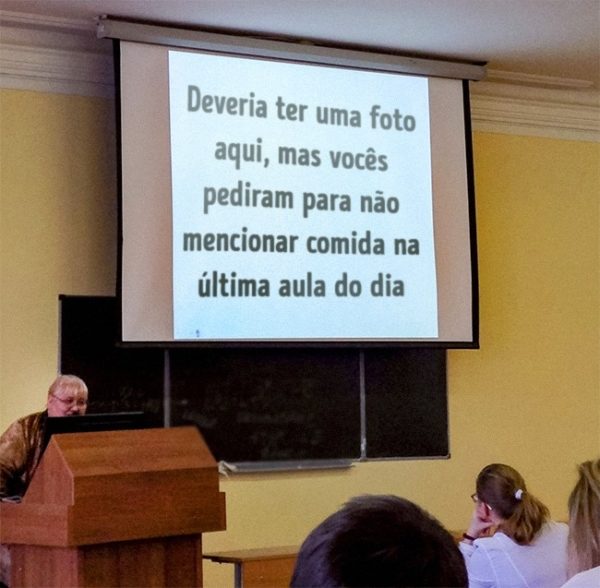 Deveria ter uma foto aqui, mas vocês pediram para não mencionar comida na última aula do dia